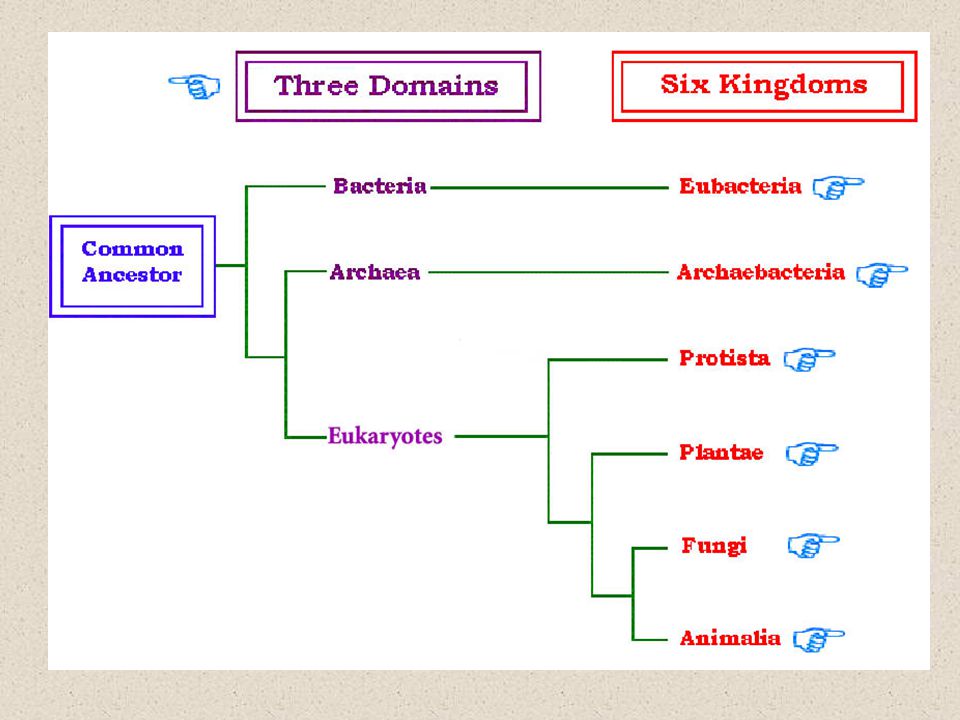 Three Domains

Six Kingdoms

Common Ancestor

Bacteria

Archaea

Eukaryotes

Eubacteria

Archaebacteria

Protista

Plantae

Fungi

Animalia